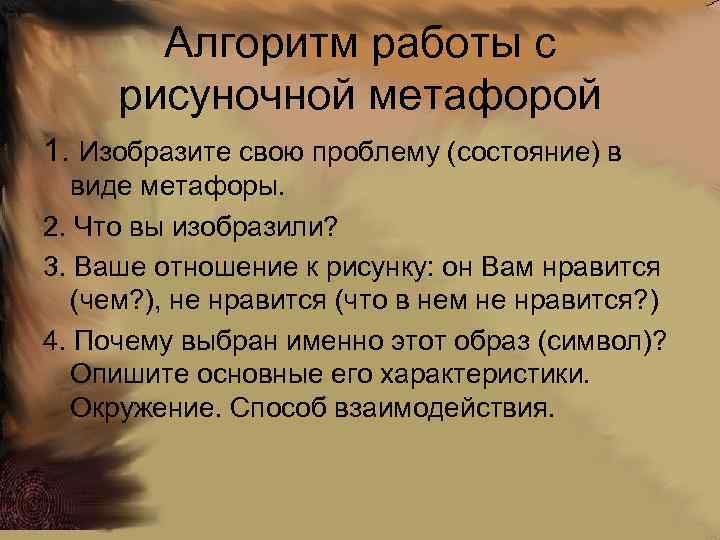 Алгоритм работы с рисуночной метафорой

1. Изобразите свою проблему (состояние) в виде метафоры.

2. Что вы изобразили?

3. Ваше отношение к рисунку: он Вам нравится (чем?), не нравится (что в нем не нравится?)

4. Почему выбран именно этот образ (символ)? Опишите основные его характеристики. Окружение. Способ взаимодействия.